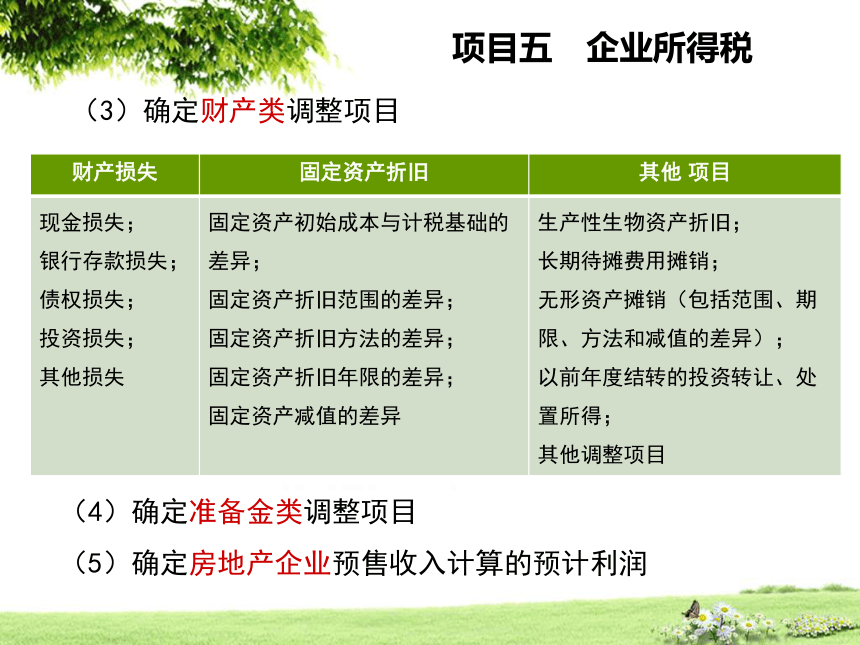 项目五 企业所得税

（3）确定财产类调整项目

| 财产损失 | 固定资产折旧 | 其他 项目 |
|---|---|---|
| 现金损失；<br>银行存款损失；<br>债权损失；<br>投资损失；<br>其他损失 | 固定资产初始成本与计税基础的差异；<br>固定资产折旧范围的差异；<br>固定资产折旧方法的差异；<br>固定资产折旧年限的差异；<br>固定资产减值的差异 | 生产性生物资产折旧；<br>长期待摊费用摊销；<br>无形资产摊销（包括范围、期限、方法和减值的差异）；<br>以前年度结转的投资转让、处置所得；<br>其他调整项目 |

（4）确定准备金类调整项目

（5）确定房地产企业预售收入计算的预计利润